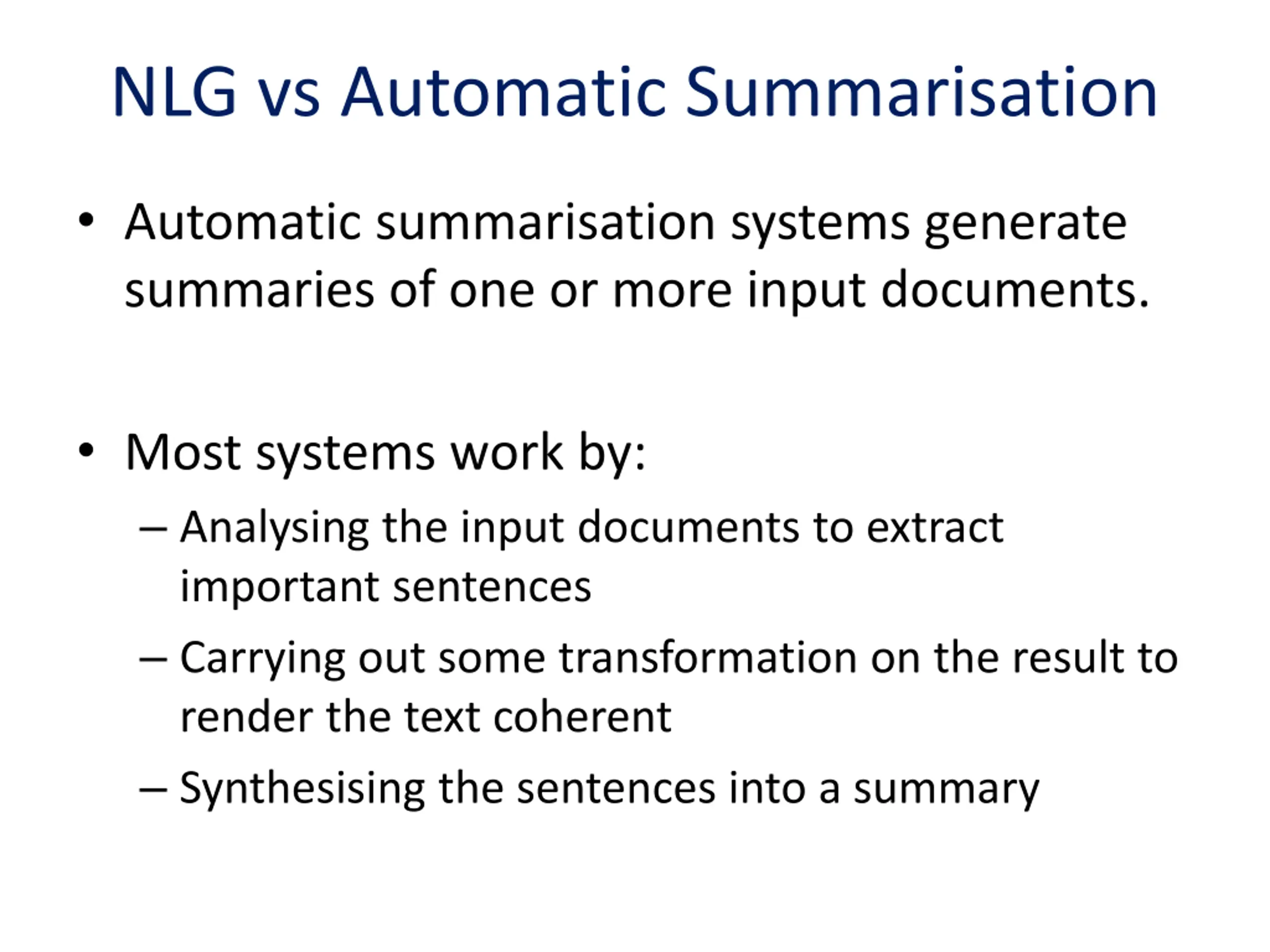 NLG vs Automatic Summarisation

• Automatic summarisation systems generate summaries of one or more input documents.

• Most systems work by:
– Analysing the input documents to extract important sentences
– Carrying out some transformation on the result to render the text coherent
– Synthesising the sentences into a summary